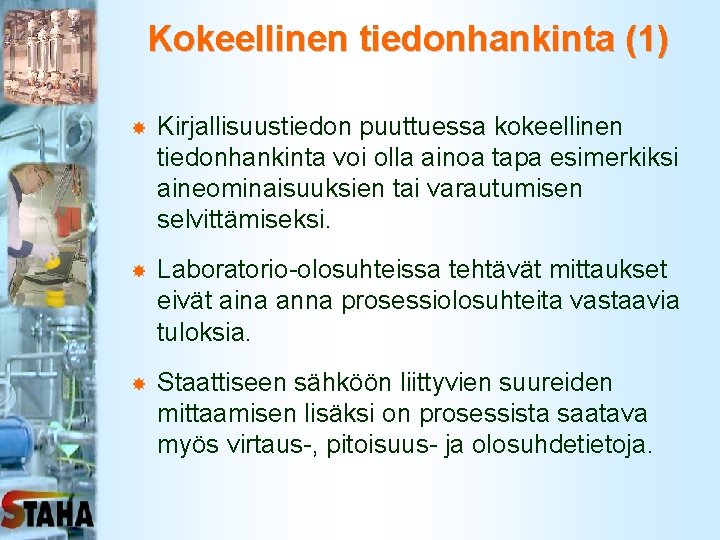 Kokeellinen tiedonhankinta (1)

Kirjallisuustiedon puuttuessa kokeellinen tiedonhankinta voi olla ainoa tapa esimerkiksi aineominaisuuksien tai varautumisen selvittämiseksi.

Laboratorio-olosuhteissa tehtävät mittaukset eivät aina anna prosessiolosuhteita vastaavia tuloksia.

Staattiseen sähköön liittyvien suureiden mittaamisen lisäksi on prosessista saatava myös virtaus-, pitoisuus- ja olosuhdetietoja.

STAHA